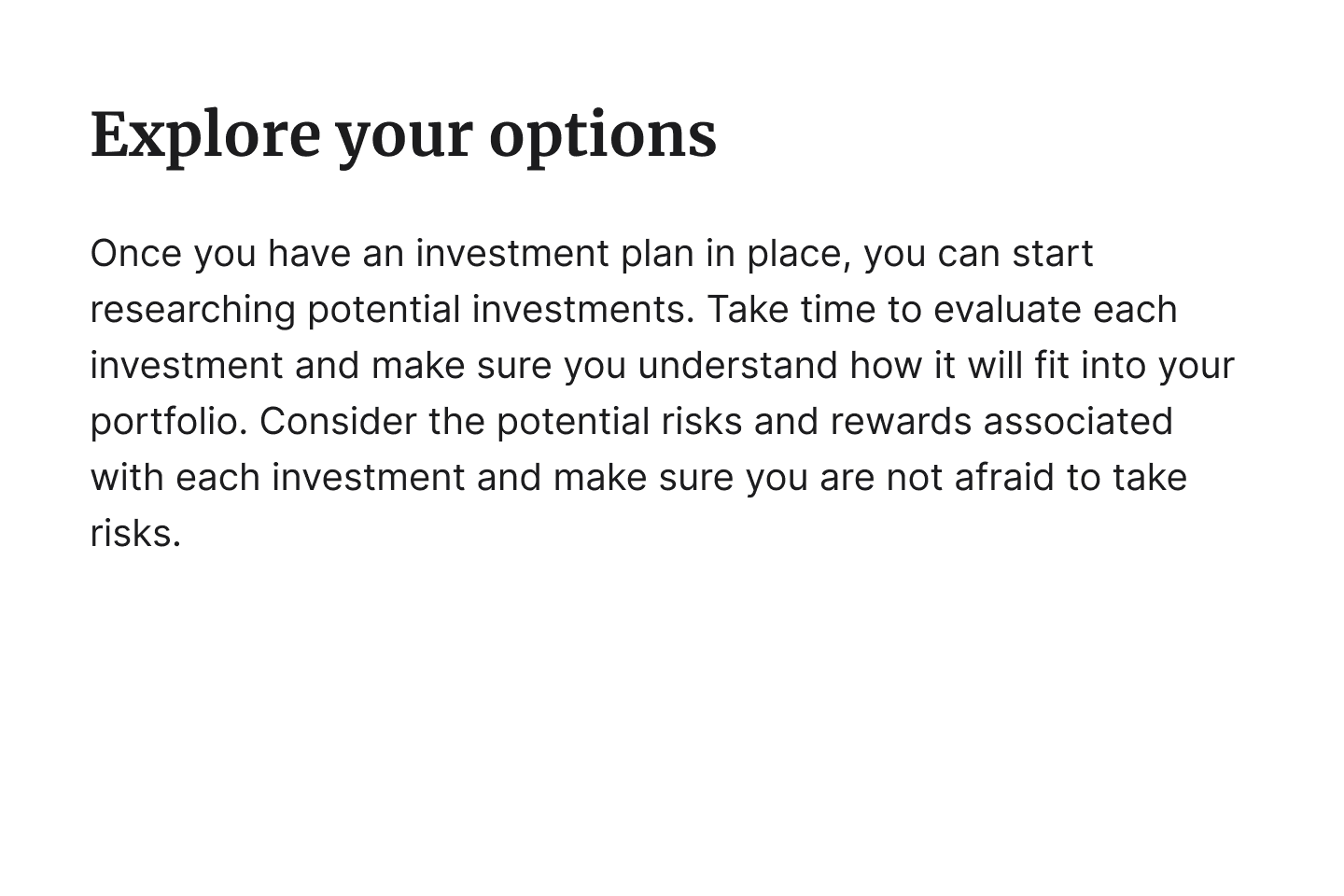 Explore your options

Once you have an investment plan in place, you can start researching potential investments. Take time to evaluate each investment and make sure you understand how it will fit into your portfolio. Consider the potential risks and rewards associated with each investment and make sure you are not afraid to take risks.